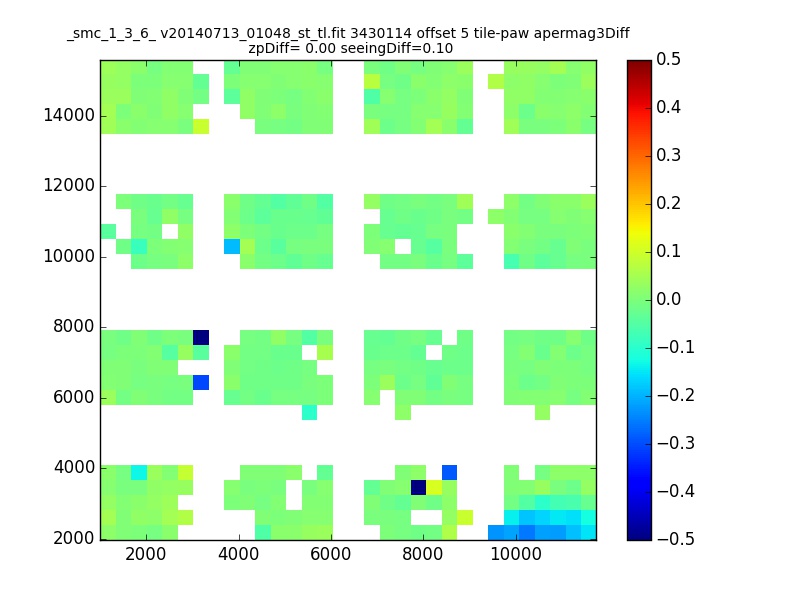 _smc_1_3_6_ v20140713_01048_st_tl.fit 3430114 offset 5 tile-paw apermag3Diff
zpDiff= 0.00 seeingDiff=0.10

14000
12000
10000
8000
6000
4000
2000

2000 4000 6000 8000 10000

0.5
0.4
0.3
0.2
0.1
0.0
−0.1
−0.2
−0.3
−0.4
−0.5